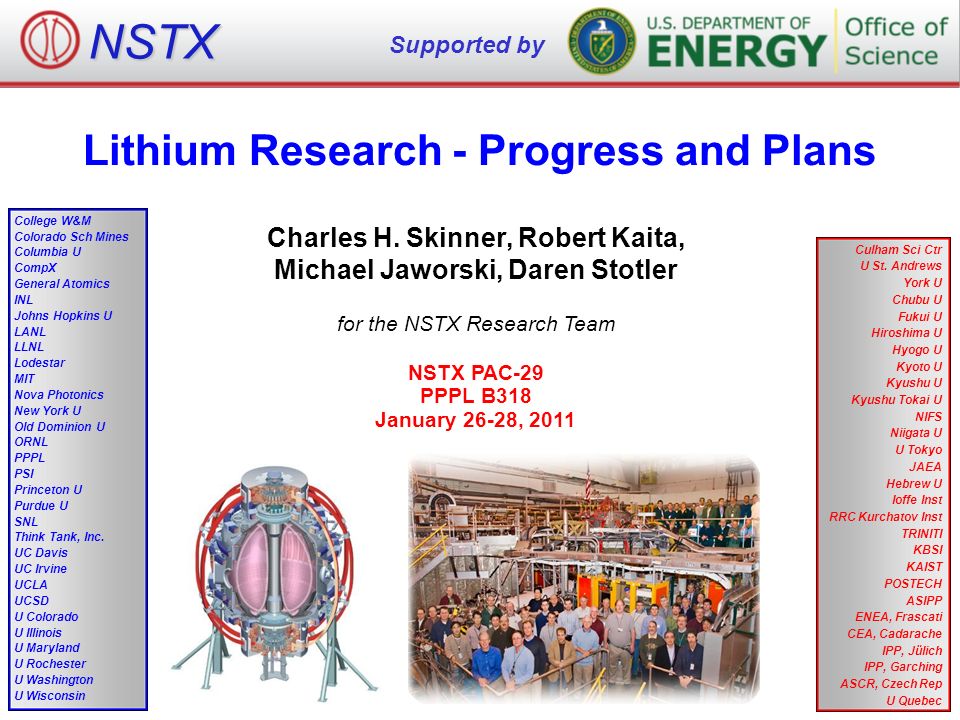 NSTX

Supported by

U.S. DEPARTMENT OF ENERGY

Office of Science

Lithium Research - Progress and Plans

College W&M
Colorado Sch Mines
Columbia U
CompX
General Atomics
INL
Johns Hopkins U
LANL
LLNL
Lodestar
MIT
Nova Photonics
New York U
Old Dominion U
ORNL
PPPL
PSI
Princeton U
Purdue U
SNL
Think Tank, Inc.
UC Davis
UC Irvine
UCLA
UCSD
U Colorado
U Illinois
U Maryland
U Rochester
U Washington
U Wisconsin

Charles H. Skinner, Robert Kaita, Michael Jaworski, Daren Stotler

for the NSTX Research Team

NSTX PAC-29
PPPL B318
January 26-28, 2011

Culham Sci Ctr
U St. Andrews
York U
Chubu U
Fukui U
Hiroshima U
Hyogo U
Kyoto U
Kyushu U
Kyushu Tokai U
NIFS
Niigata U
U Tokyo
JAEA
Hebrew U
Ioffe Inst
RRC Kurchatov Inst
TRINITI
KBSI
KAIST
POSTECH
ASIPP
ENEA, Frascati
CEA, Cadarache
IPP, Jülich
IPP, Garching
ASCR, Czech Rep
U Quebec